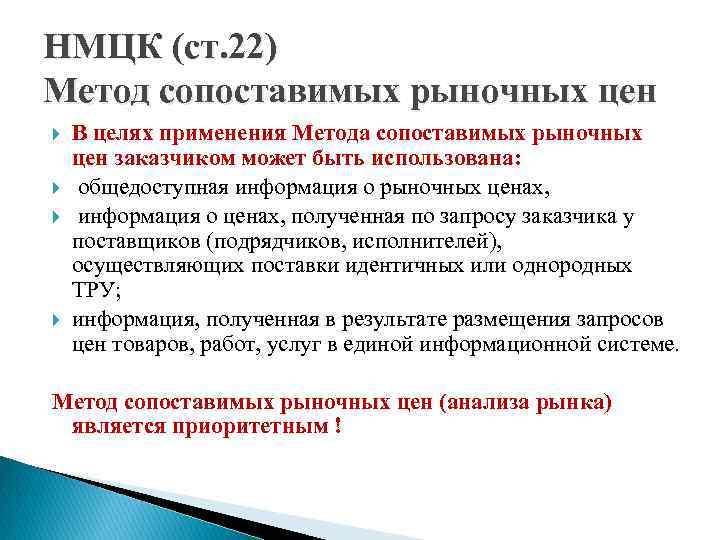 НМЦК (ст.22)
Метод сопоставимых рыночных цен

В целях применения Метода сопоставимых рыночных цен заказчиком может быть использована:

общедоступная информация о рыночных ценах,

информация о ценах, полученная по запросу заказчика у поставщиков (подрядчиков, исполнителей), осуществляющих поставки идентичных или однородных ТРУ;

информация, полученная в результате размещения запросов цен товаров, работ, услуг в единой информационной системе.

Метод сопоставимых рыночных цен (анализа рынка) является приоритетным !